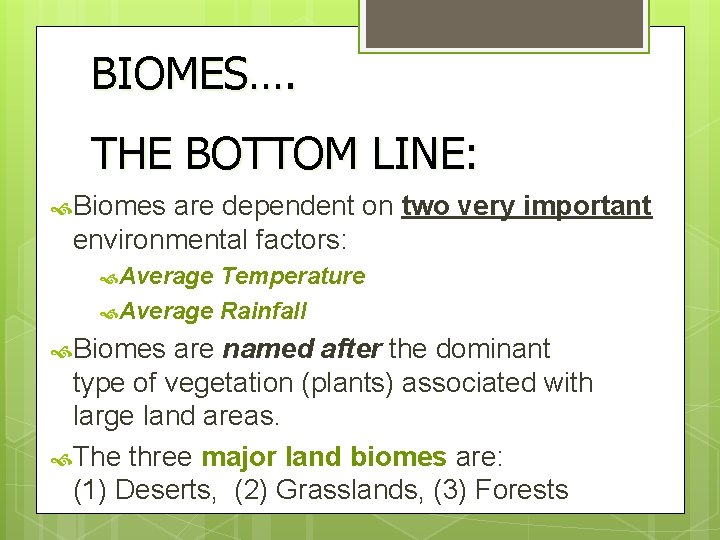 BIOMES….

THE BOTTOM LINE:

Biomes are dependent on two very important environmental factors:

Average Temperature

Average Rainfall

Biomes are named after the dominant type of vegetation (plants) associated with large land areas.

The three major land biomes are: (1) Deserts, (2) Grasslands, (3) Forests